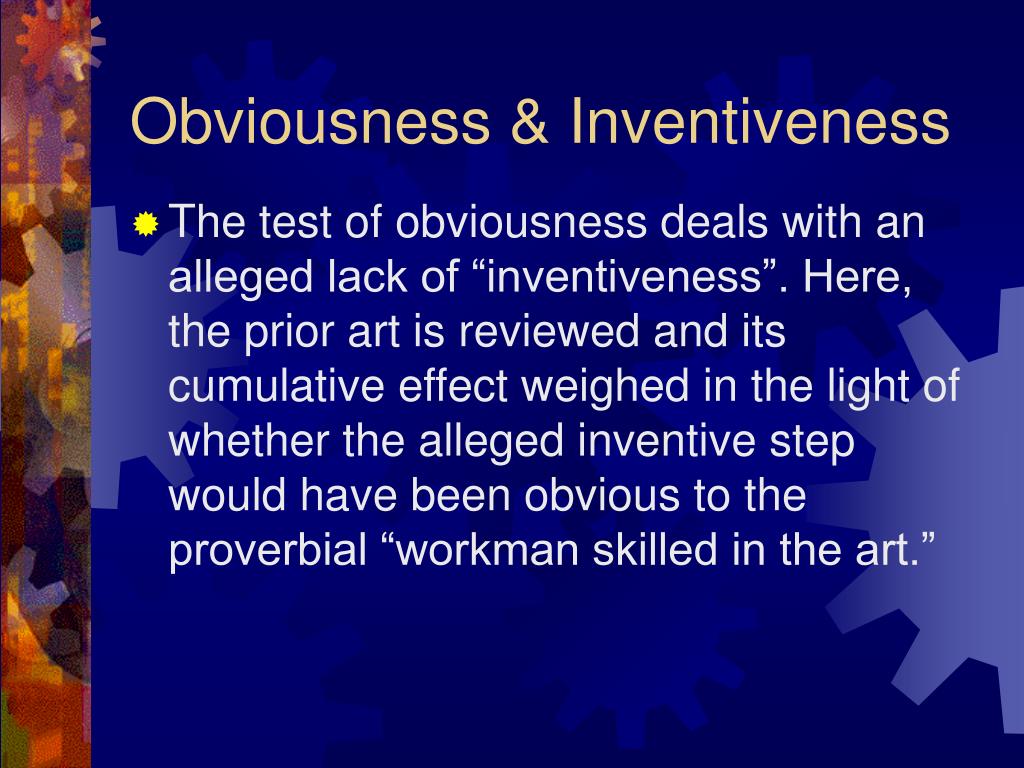 Obviousness & Inventiveness

The test of obviousness deals with an alleged lack of “inventiveness”. Here, the prior art is reviewed and its cumulative effect weighed in the light of whether the alleged inventive step would have been obvious to the proverbial “workman skilled in the art.”